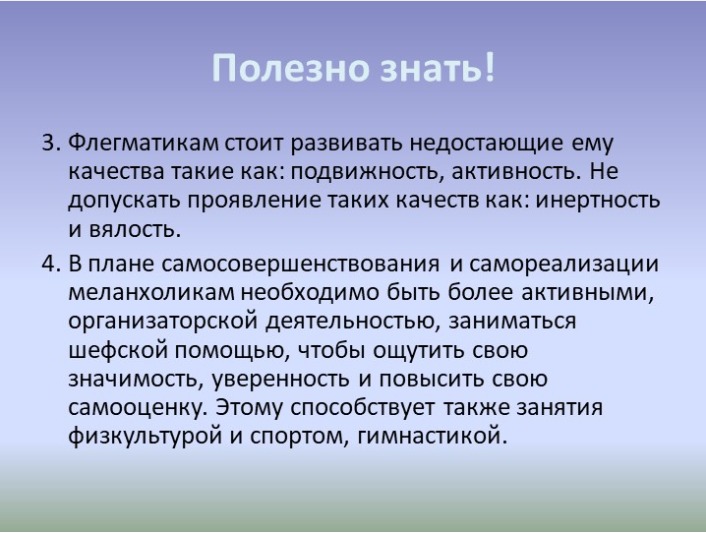 Полезно знать!

3. Флегматикам стоит развивать недостающие ему качества такие как: подвижность, активность. Не допускать проявление таких качеств как: инертность и вялость.

4. В плане самосовершенствования и самореализации меланхоликам необходимо быть более активными, организаторской деятельностью, заниматься шефской помощью, чтобы ощутить свою значимость, уверенность и повысить свою самооценку. Этому способствует также занятия физкультурой и спортом, гимнастикой.